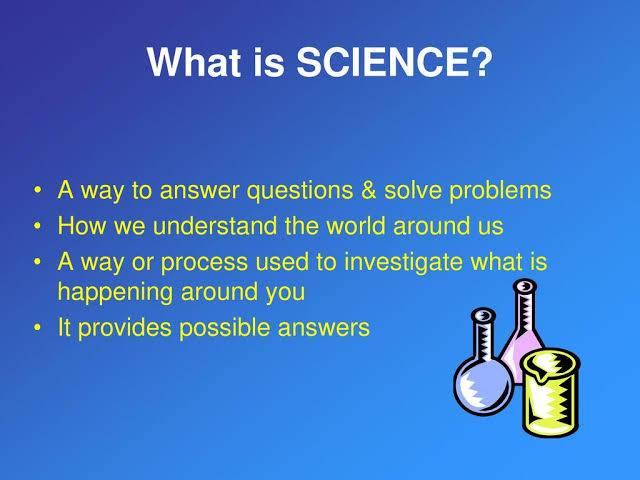 What is SCIENCE?

• A way to answer questions & solve problems
• How we understand the world around us
• A way or process used to investigate what is happening around you
• It provides possible answers